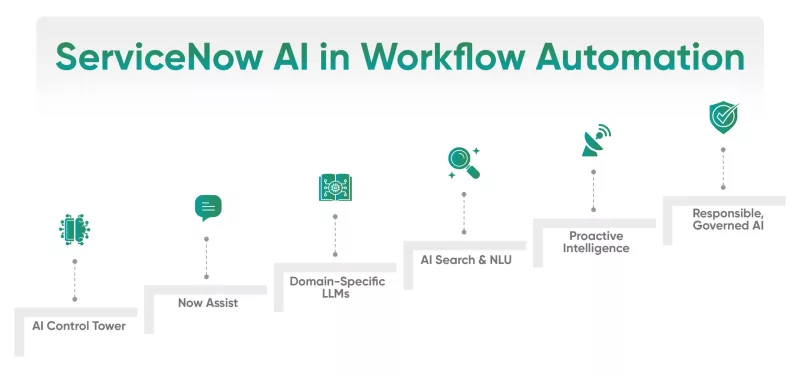 ServiceNow AI in Workflow Automation

AI Control Tower

Now Assist

Domain-Specific LLMs

AI Search & NLU

Proactive Intelligence

Responsible, Governed AI